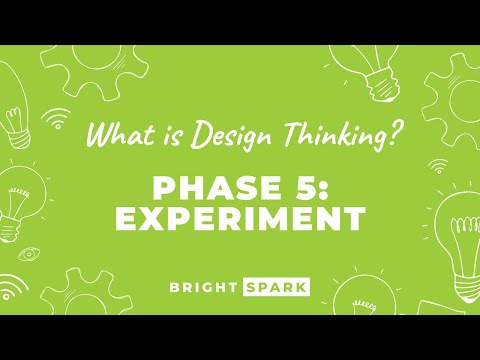 What is Design Thinking?

PHASE 5: EXPERIMENT

BRIGHT SPARK